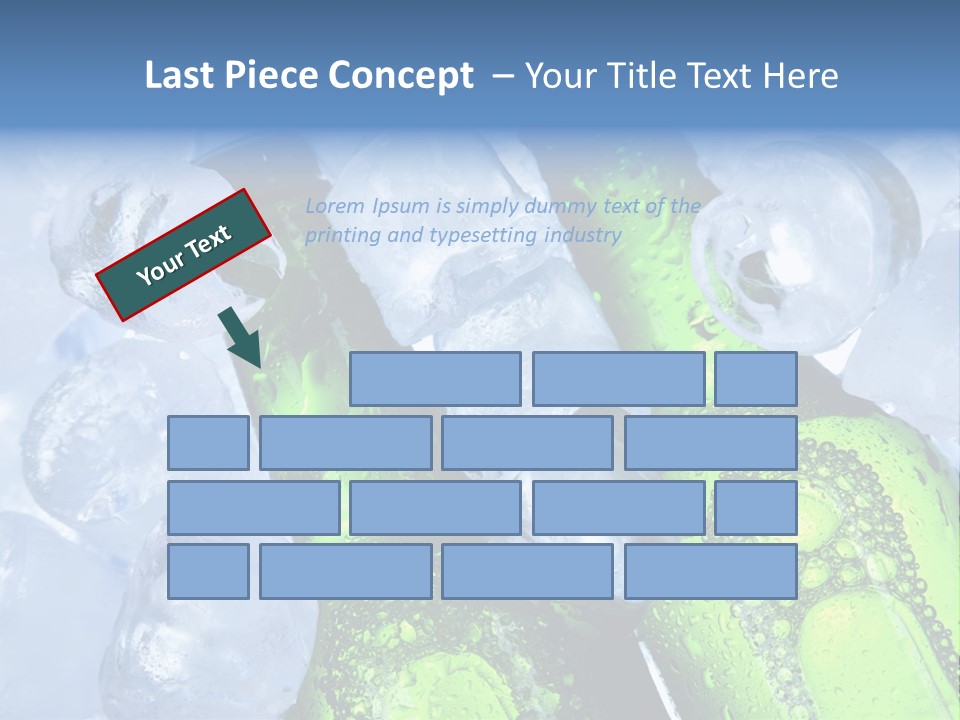 Last Piece Concept – Your Title Text Here

Your Text

Lorem Ipsum is simply dummy text of the printing and typesetting industry